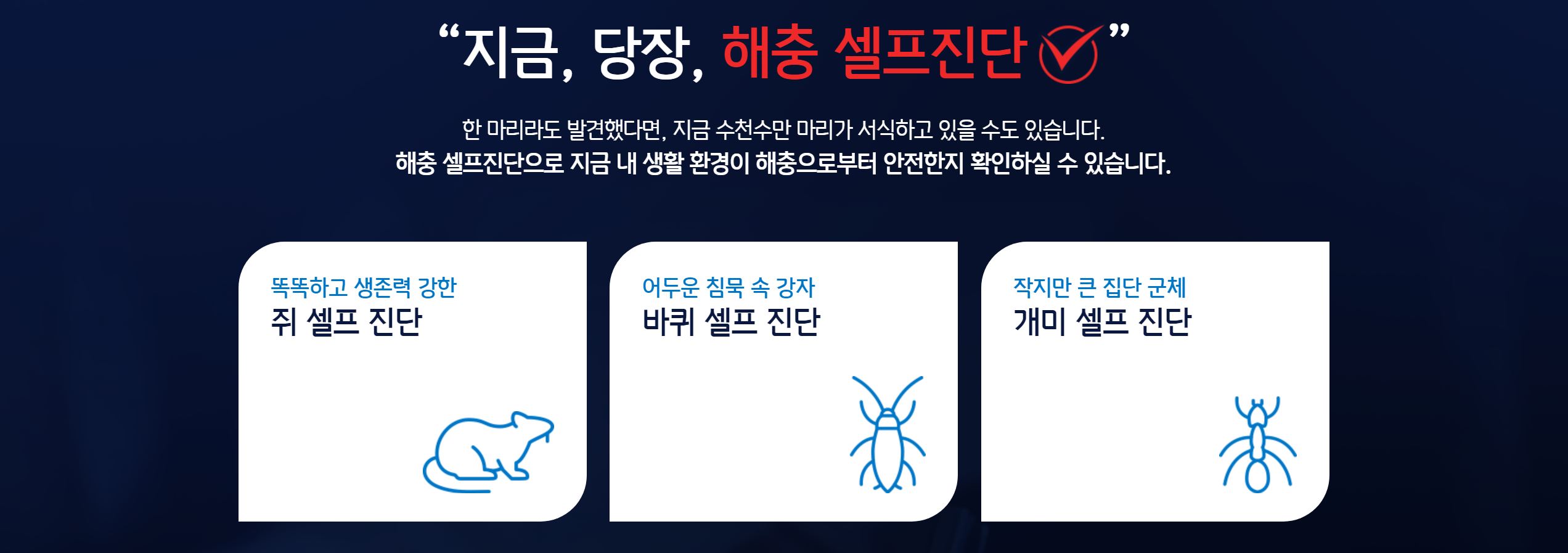 “지금, 당장, 해충 셀프진단”

한 마리라도 발견했다면, 지금 수천수만 마리가 서식하고 있을 수도 있습니다.
해충 셀프진단으로 지금 내 생활 환경이 해충으로부터 안전한지 확인하실 수 있습니다.

똑똑하고 생존력 강한
쥐 셀프 진단

어두운 침묵 속 강자
바퀴 셀프 진단

작지만 큰 집단 군체
개미 셀프 진단